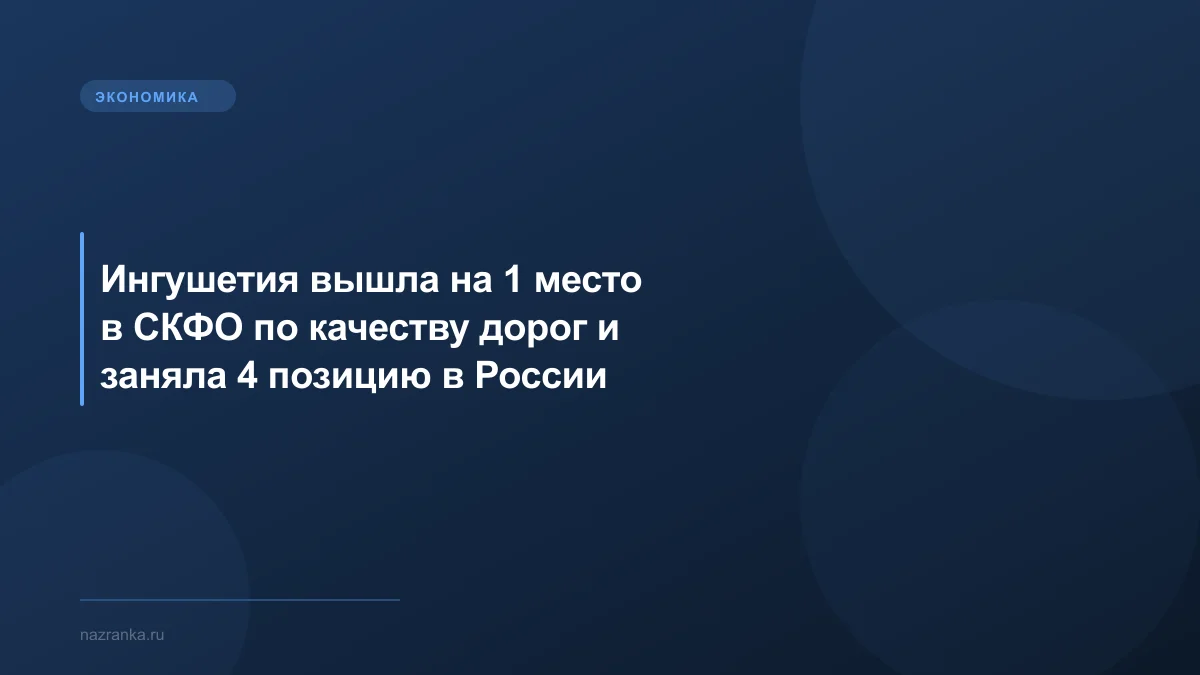 ЭКОНОМИКА

Ингушетия вышла на 1 место в СКФО по качеству дорог и заняла 4 позицию в России

nazranka.ru